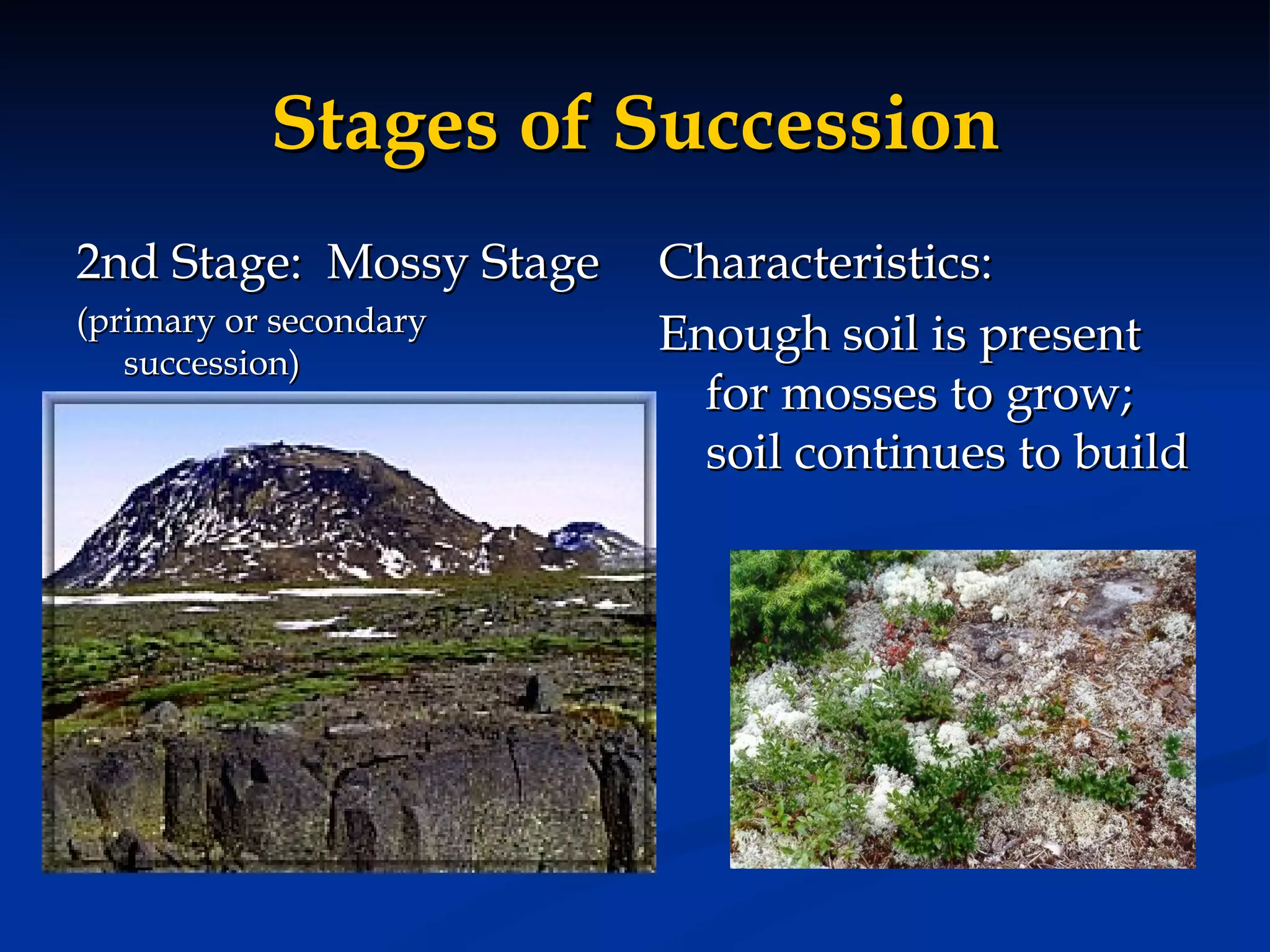 Stages of Succession

2nd Stage: Mossy Stage

(primary or secondary succession)

Characteristics:

Enough soil is present for mosses to grow; soil continues to build